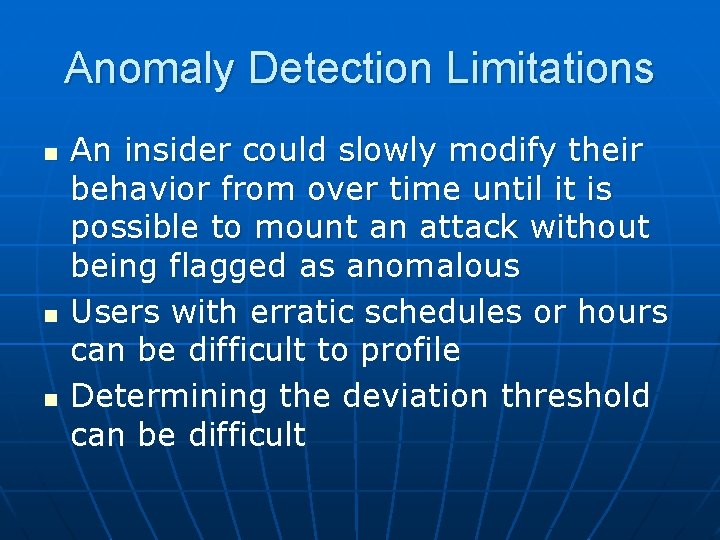 Anomaly Detection Limitations

- An insider could slowly modify their behavior from over time until it is possible to mount an attack without being flagged as anomalous
- Users with erratic schedules or hours can be difficult to profile
- Determining the deviation threshold can be difficult